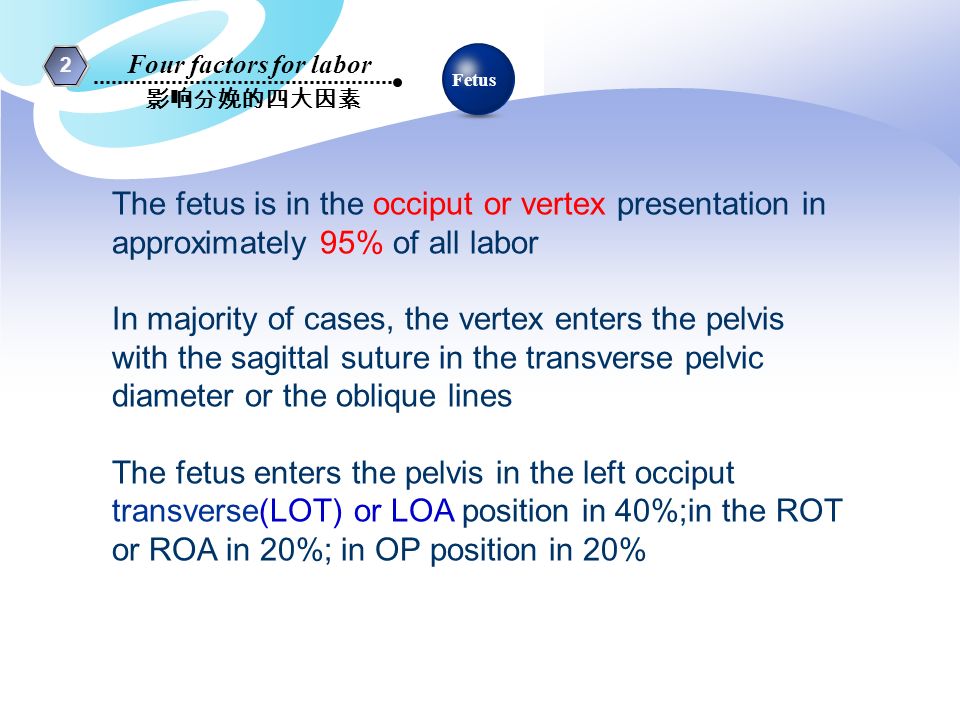 2

Four factors for labor

影响分娩的四大因素

Fetus

The fetus is in the occiput or vertex presentation in approximately 95% of all labor

In majority of cases, the vertex enters the pelvis with the sagittal suture in the transverse pelvic diameter or the oblique lines

The fetus enters the pelvis in the left occiput transverse(LOT) or LOA position in 40%;in the ROT or ROA in 20%; in OP position in 20%